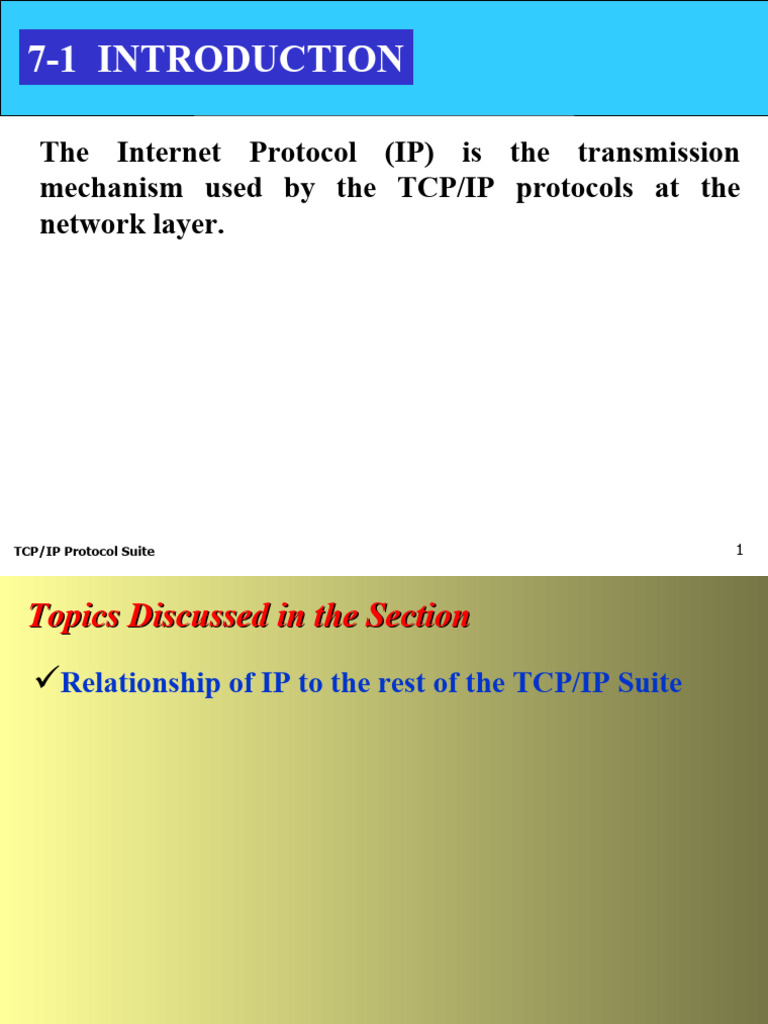 7-1 INTRODUCTION

The Internet Protocol (IP) is the transmission mechanism used by the TCP/IP protocols at the network layer.

TCP/IP Protocol Suite

1

Topics Discussed in the Section

✓Relationship of IP to the rest of the TCP/IP Suite